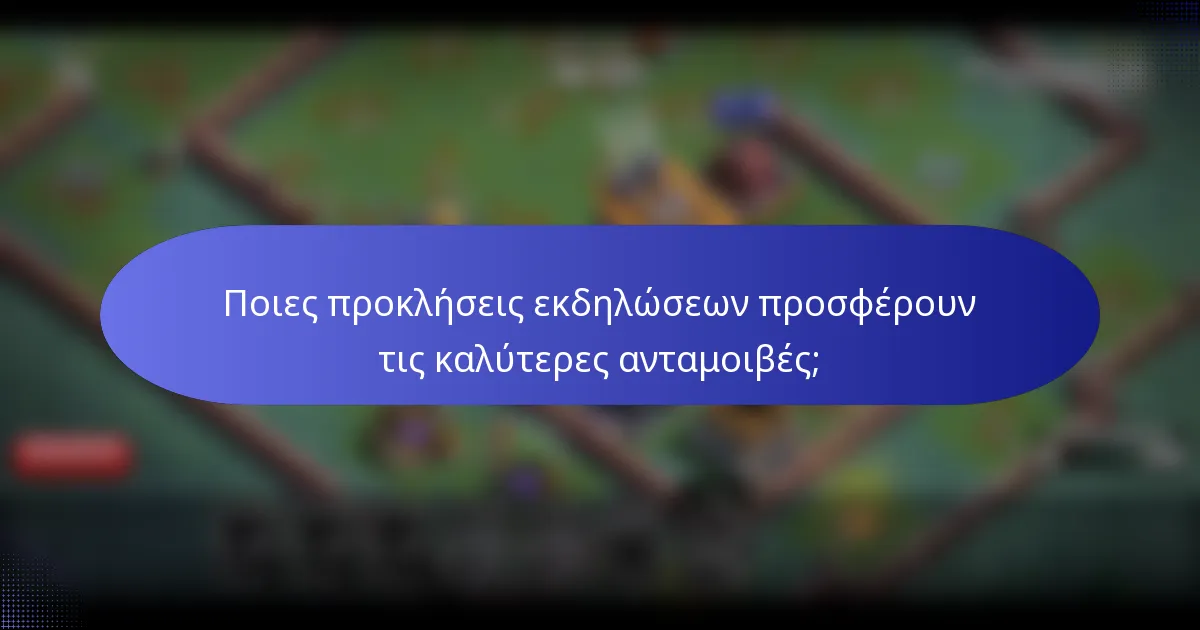 Ποιες προκλήσεις εκδηλώσεων προσφέρουν τις καλύτερες ανταμοιβές;